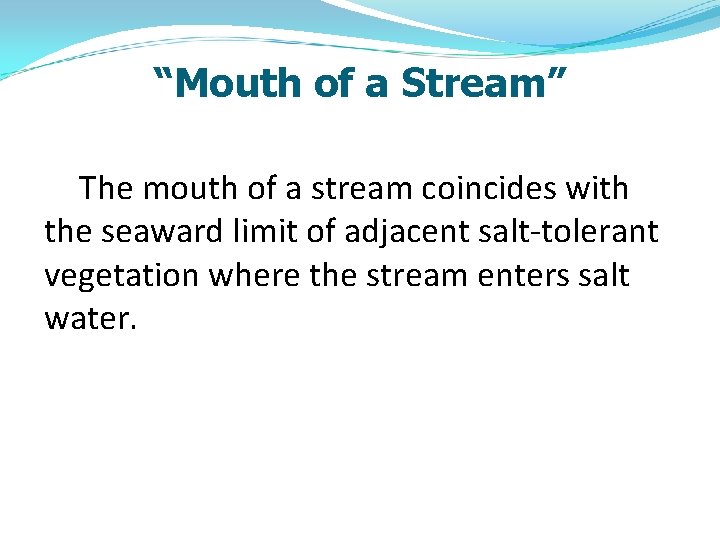 “Mouth of a Stream”

The mouth of a stream coincides with the seaward limit of adjacent salt-tolerant vegetation where the stream enters salt water.